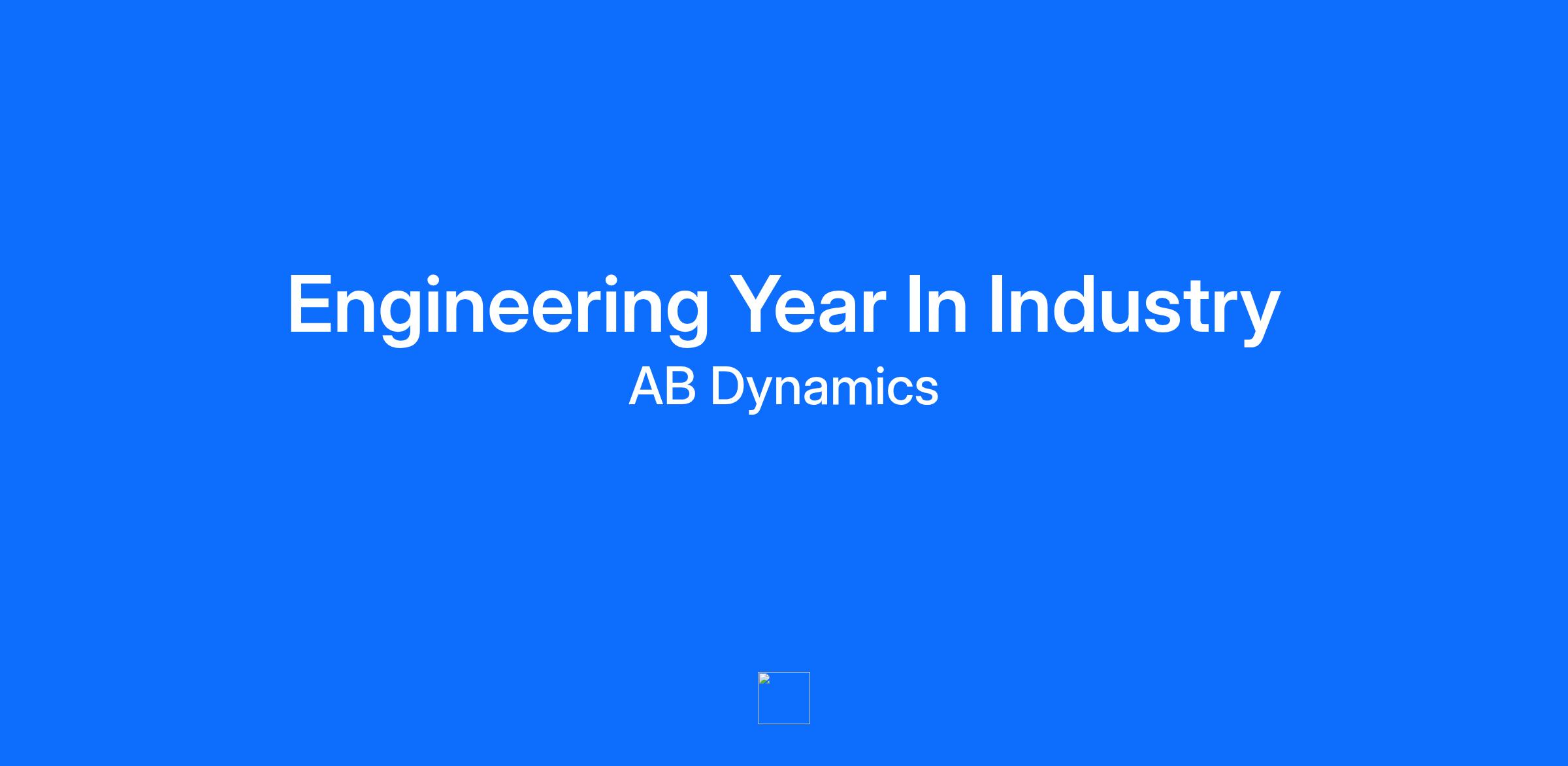 Engineering Year In Industry
AB Dynamics